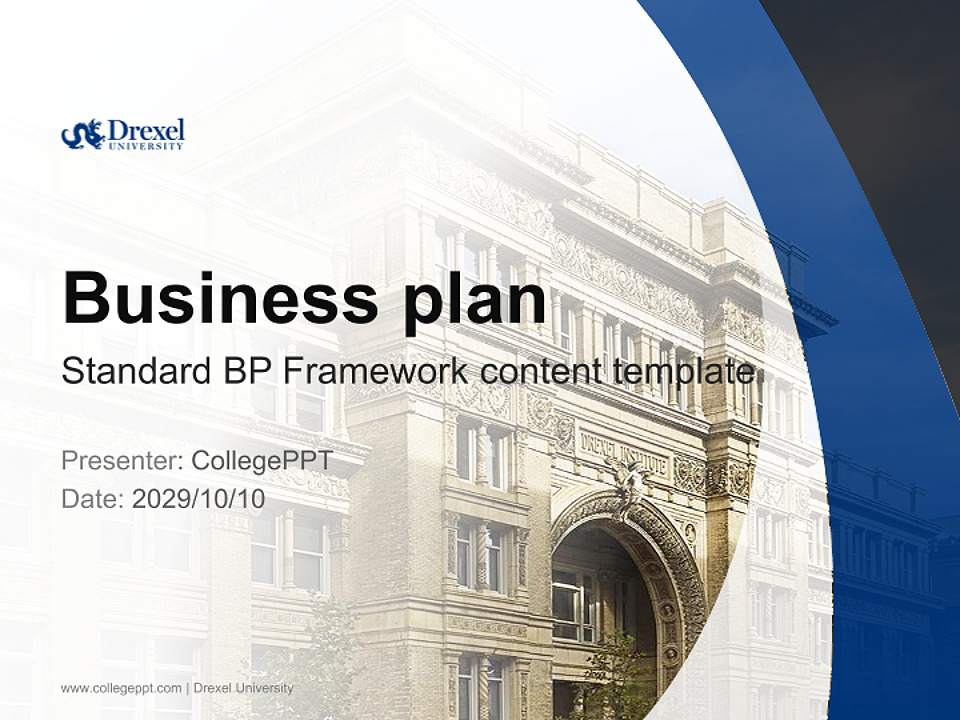 Drexel
UNIVERSITY

Business plan
Standard BP Framework content template.

Presenter: CollegePPT
Date: 2029/10/10

DREXEL INSTITUTE

www.collegeppt.com | Drexel University